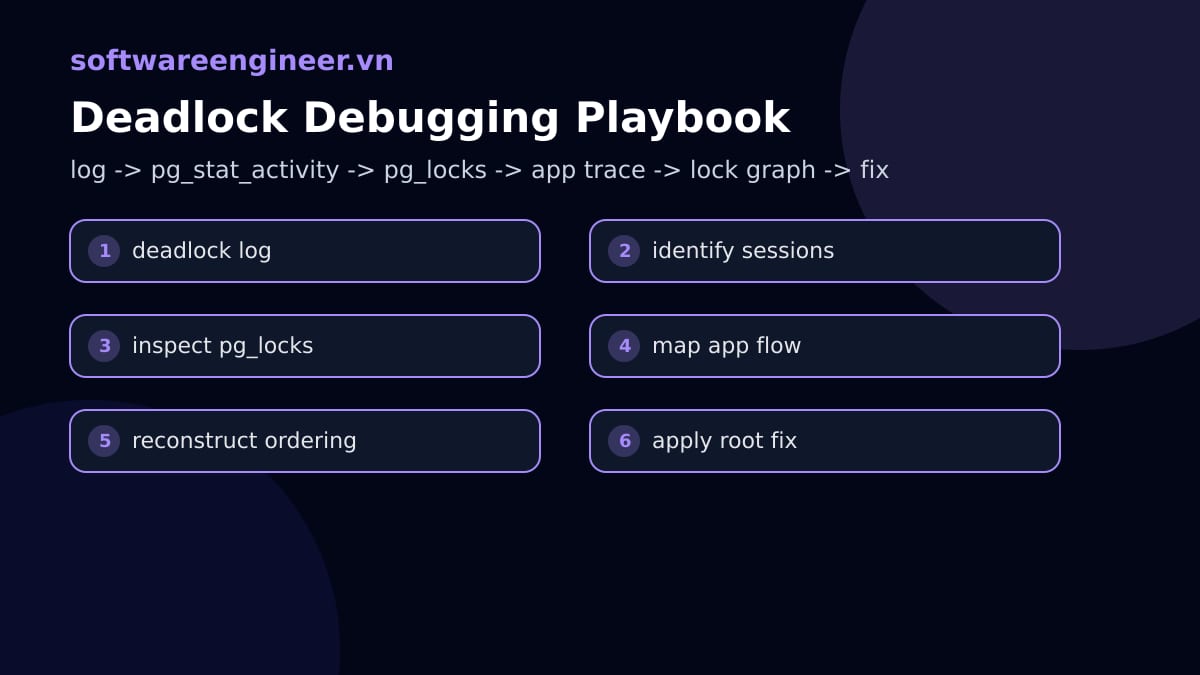 softwareengineer.vn

Deadlock Debugging Playbook

log -> pg_stat_activity -> pg_locks -> app trace -> lock graph -> fix

1 deadlock log

2 identify sessions

3 inspect pg_locks

4 map app flow

5 reconstruct ordering

6 apply root fix